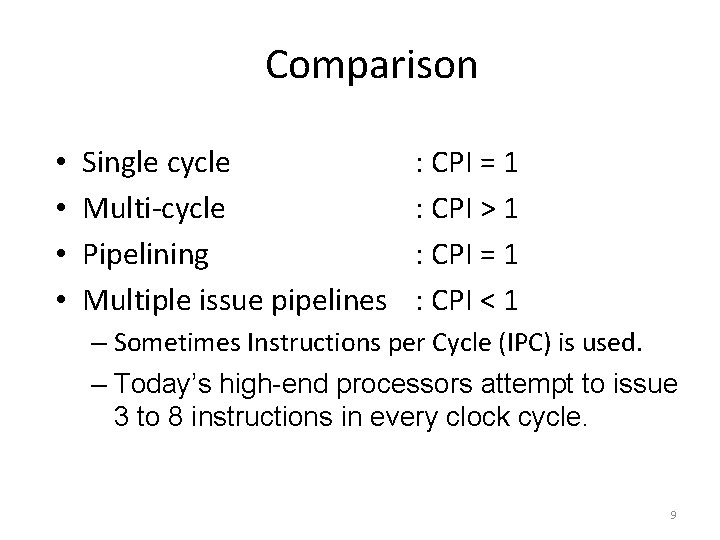 Comparison

• Single cycle : CPI = 1
• Multi-cycle : CPI > 1
• Pipelining : CPI = 1
• Multiple issue pipelines : CPI < 1
– Sometimes Instructions per Cycle (IPC) is used.
– Today's high-end processors attempt to issue 3 to 8 instructions in every clock cycle.

9